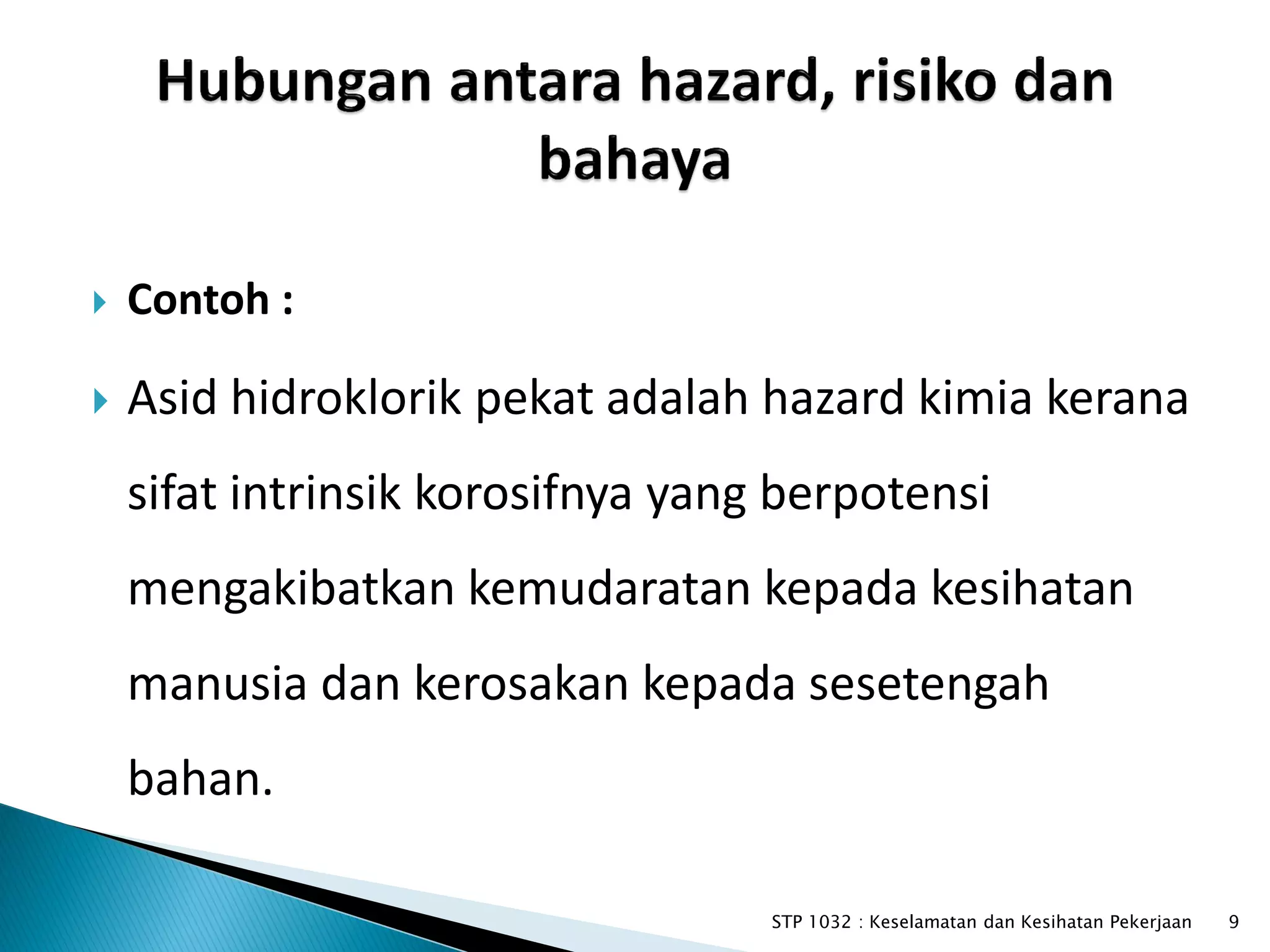 Hubungan antara hazard, risiko dan bahaya

Contoh :

Asid hidroklorik pekat adalah hazard kimia kerana sifat intrinsik korosifnya yang berpotensi mengakibatkan kemudaratan kepada kesihatan manusia dan kerosakan kepada sesetengah bahan.

STP 1032 : Keselamatan dan Kesihatan Pekerjaan 9